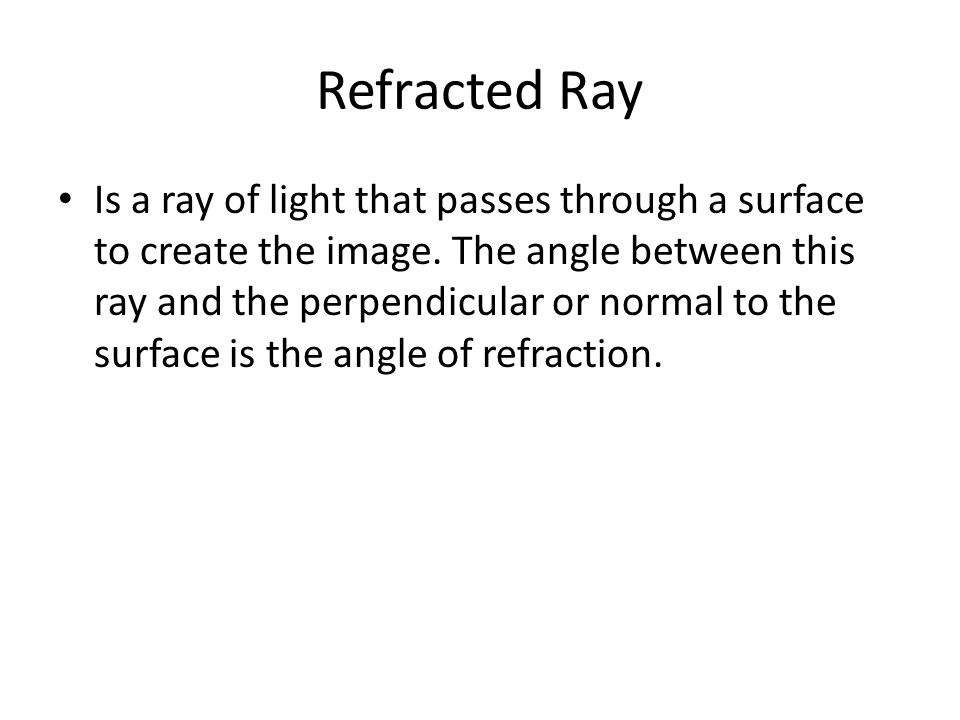 Refracted Ray

• Is a ray of light that passes through a surface to create the image. The angle between this ray and the perpendicular or normal to the surface is the angle of refraction.